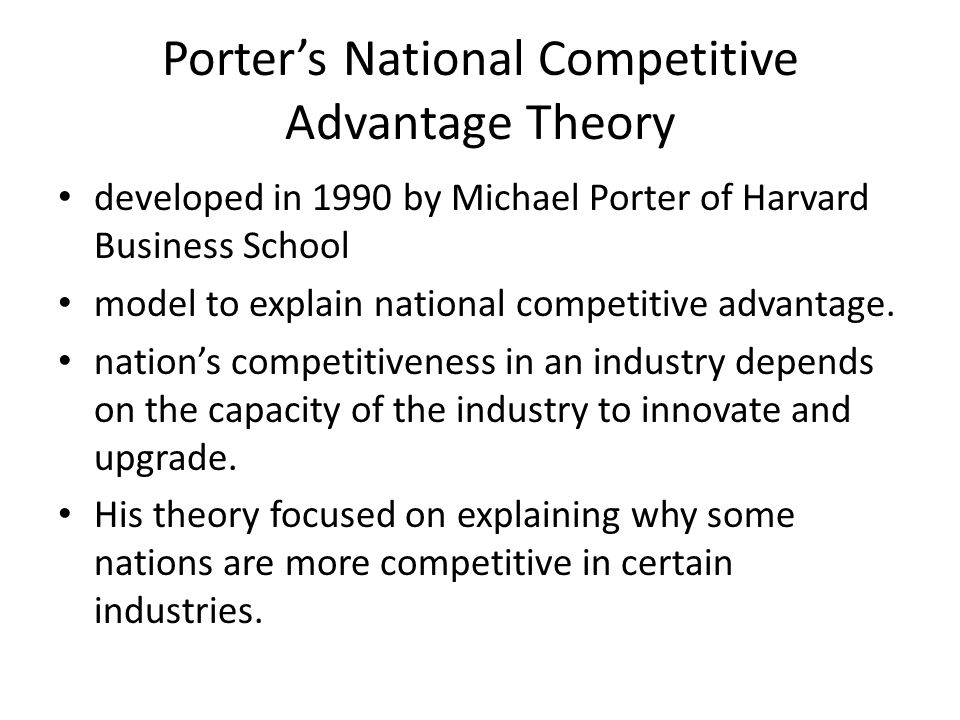 Porter’s National Competitive Advantage Theory

• developed in 1990 by Michael Porter of Harvard Business School

• model to explain national competitive advantage.

• nation’s competitiveness in an industry depends on the capacity of the industry to innovate and upgrade.

• His theory focused on explaining why some nations are more competitive in certain industries.